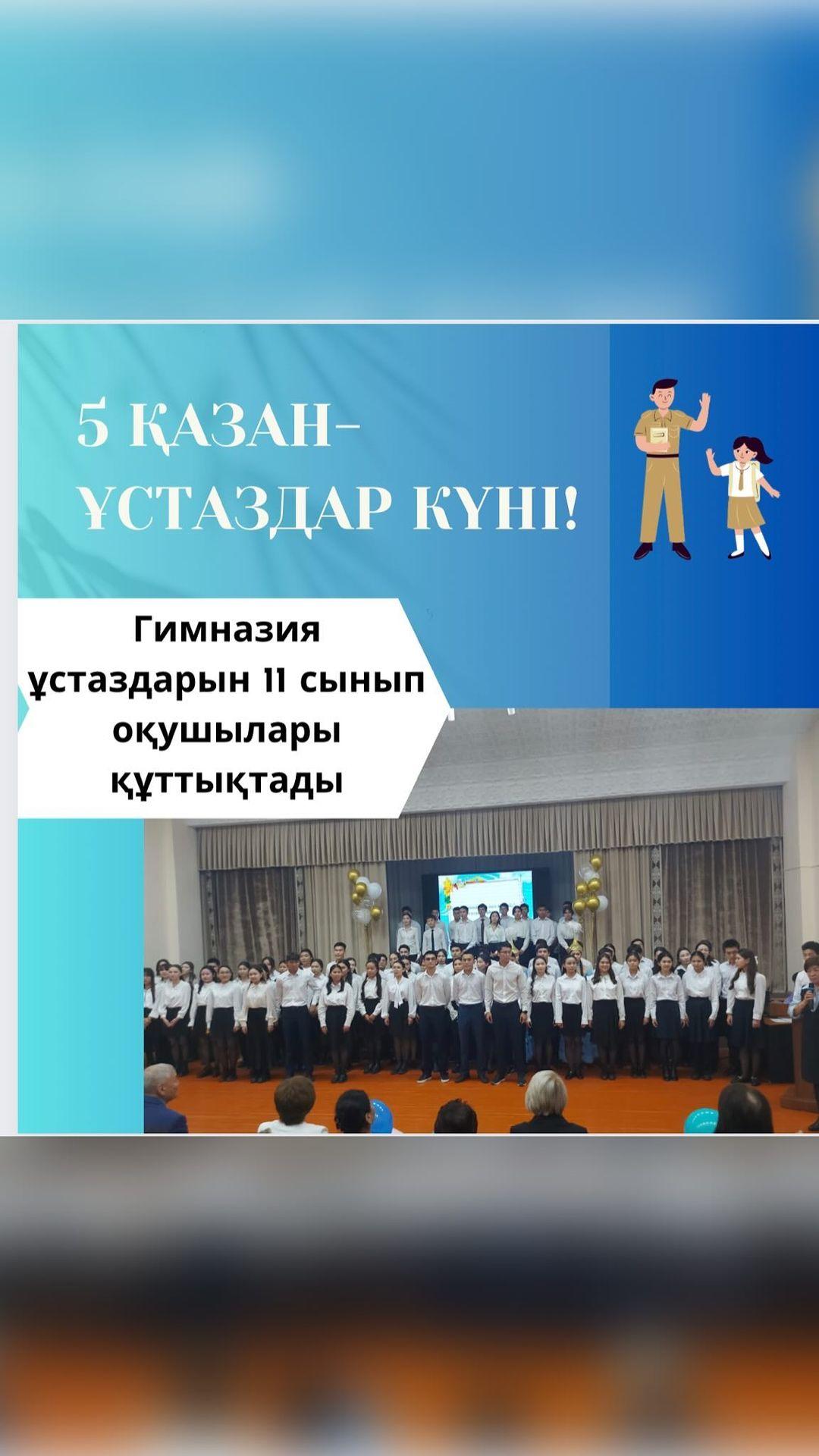 5 ҚАЗАН-
ҰСТАЗДАР КҮНІ!

Гимназия ұстаздарын 11 сынып оқушылары құттықтады